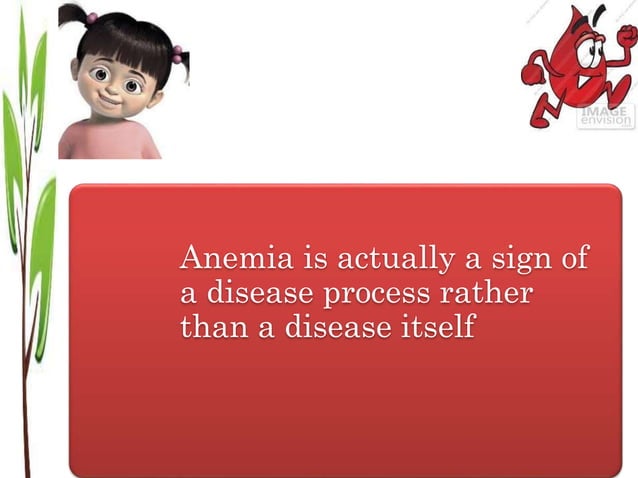 IMAGE envision

Anemia is actually a sign of a disease process rather than a disease itself